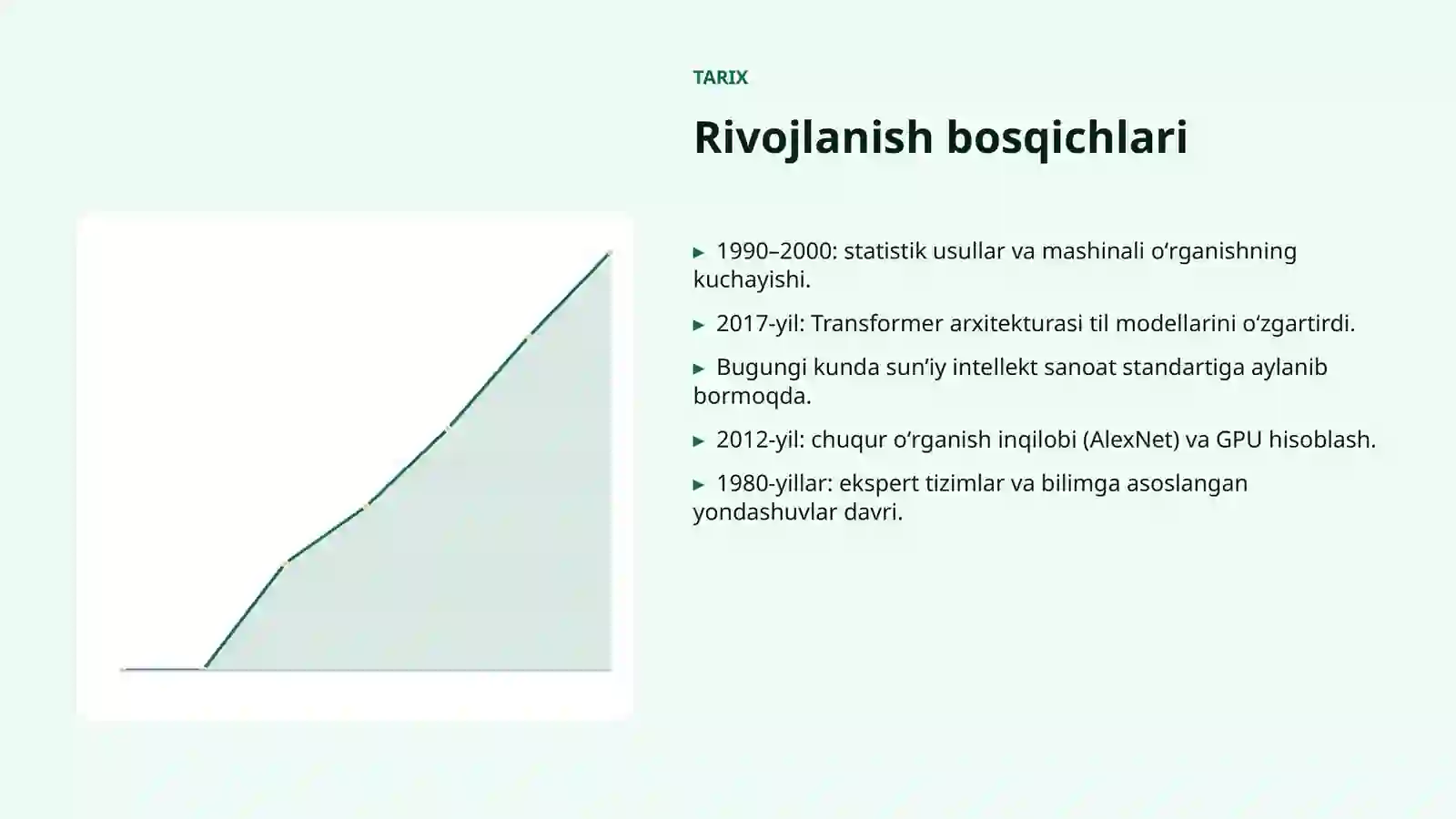 TARIX

Rivojlanish bosqichlari

▸ 1990–2000: statistik usullar va mashinali oʻrganishning kuchayishi.

▸ 2017-yil: Transformer arxitekturasi til modellarini oʻzgartirdi.

▸ Bugungi kunda sun’iy intellekt sanoat standartiga aylanib bormoqda.

▸ 2012-yil: chuqur oʻrganish inqilobi (AlexNet) va GPU hisoblash.

▸ 1980-yillar: ekspert tizimlar va bilimga asoslangan yondashuvlar davri.